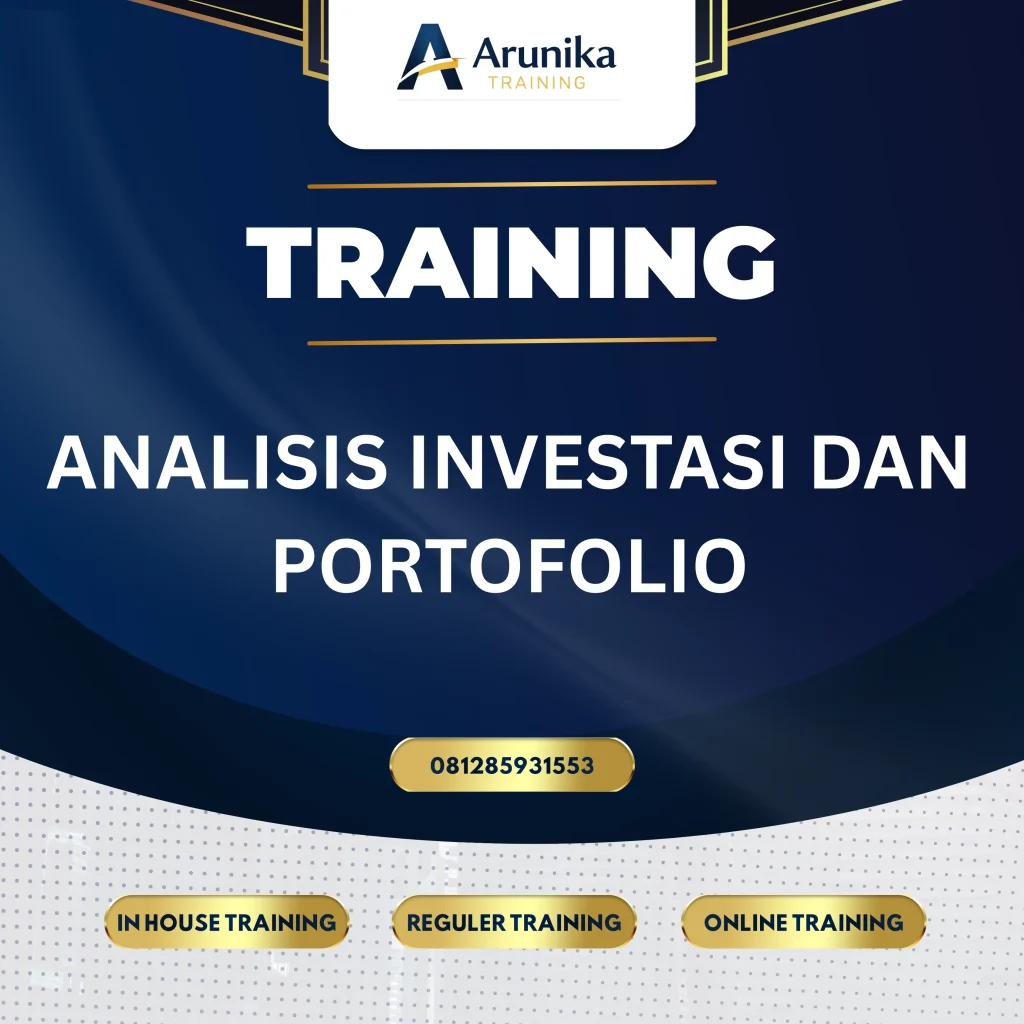 Arunika
TRAINING

TRAINING

ANALISIS INVESTASI DAN PORTOFOLIO

081285931553

IN HOUSE TRAINING

REGULER TRAINING

ONLINE TRAINING